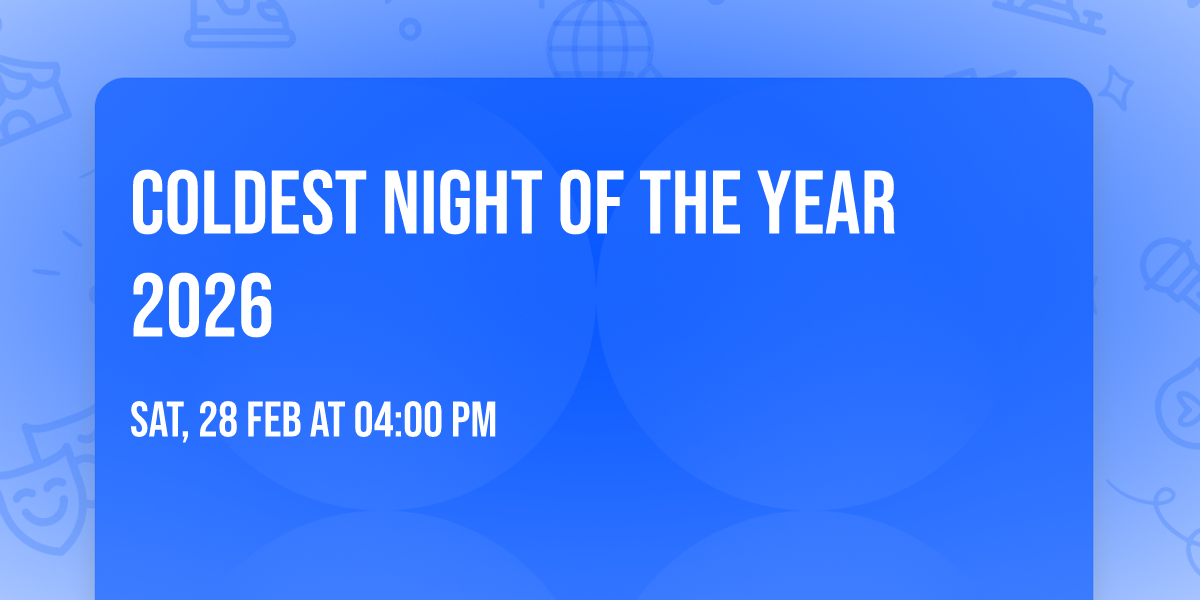 COLDEST NIGHT OF THE YEAR 2026

SAT, 28 FEB AT 04:00 PM